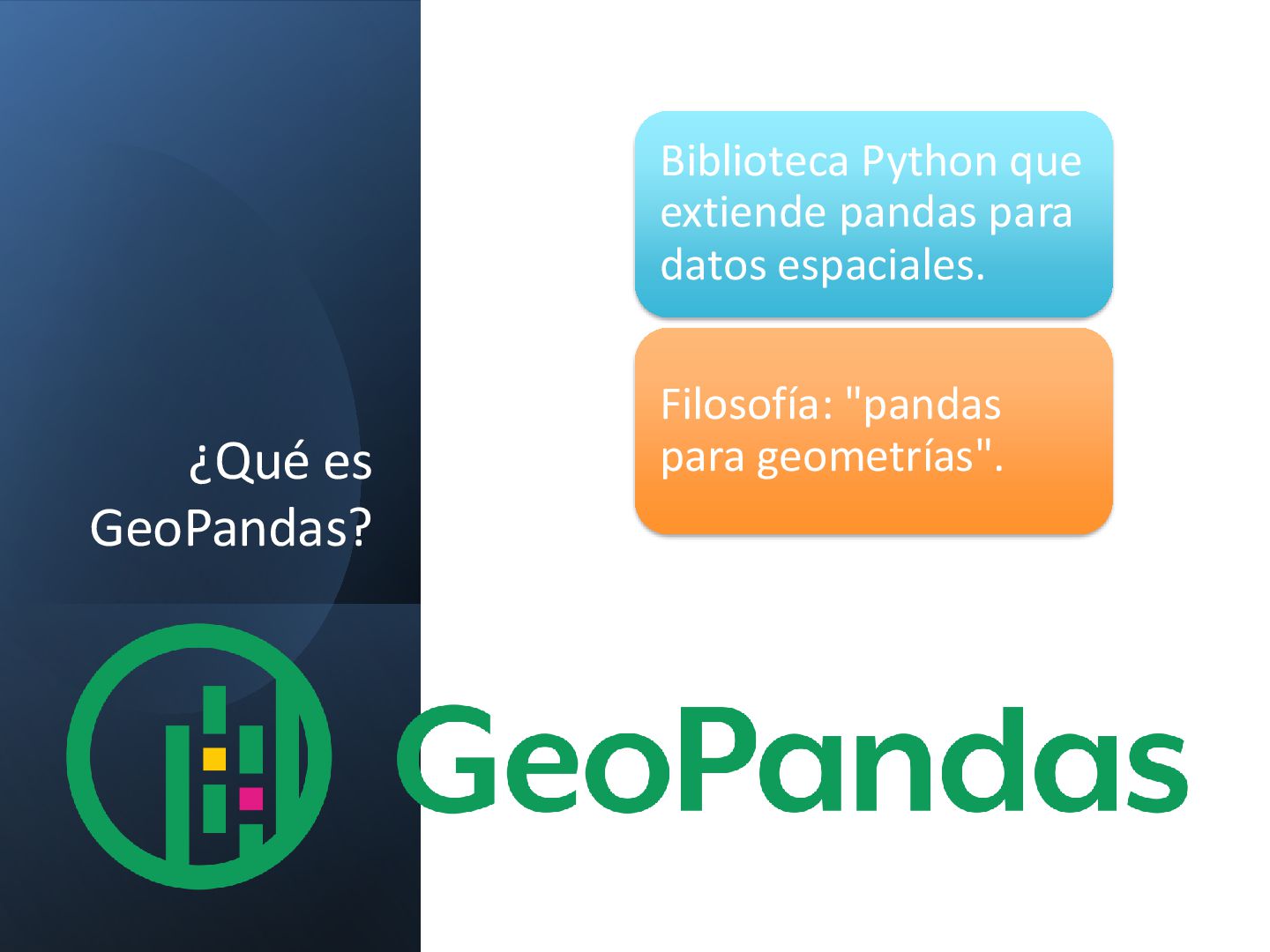 ¿Qué es GeoPandas?

Biblioteca Python que extiende pandas para datos espaciales.

Filosofía: "pandas para geometrías".

GeoPandas